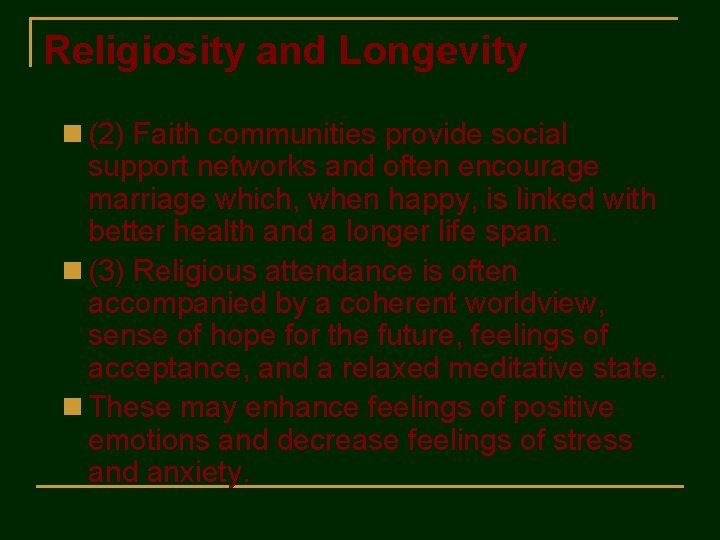 Religiosity and Longevity

(2) Faith communities provide social support networks and often encourage marriage which, when happy, is linked with better health and a longer life span.

(3) Religious attendance is often accompanied by a coherent worldview, sense of hope for the future, feelings of acceptance, and a relaxed meditative state.

These may enhance feelings of positive emotions and decrease feelings of stress and anxiety.